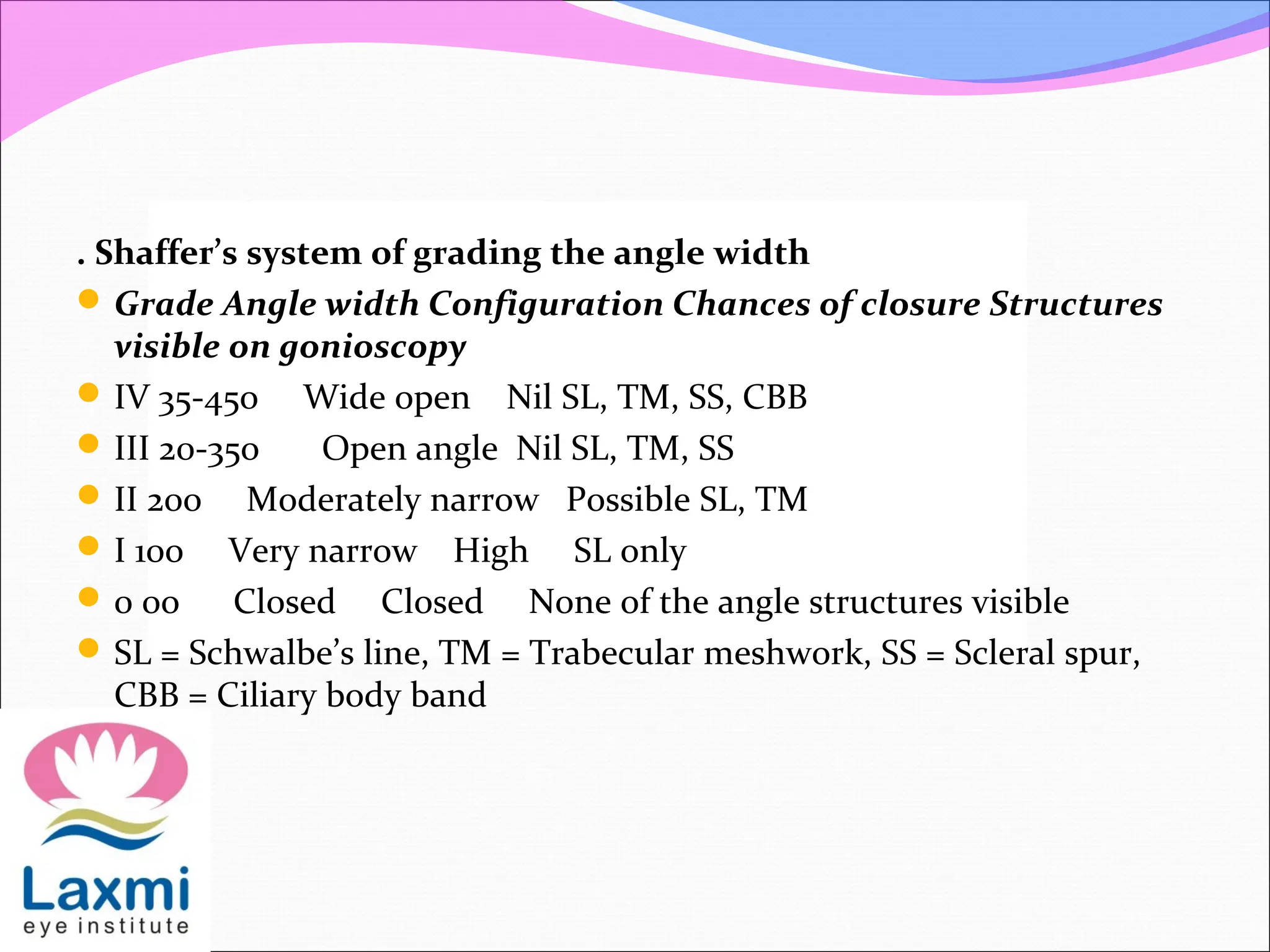 . Shaffer’s system of grading the angle width

Grade Angle width Configuration Chances of closure Structures visible on gonioscopy

IV 35-450 Wide open Nil SL, TM, SS, CBB

III 20-350 Open angle Nil SL, TM, SS

II 200 Moderately narrow Possible SL, TM

I 100 Very narrow High SL only

0 00 Closed Closed None of the angle structures visible

SL = Schwalbe’s line, TM = Trabecular meshwork, SS = Scleral spur, CBB = Ciliary body band

Laxmi
eye institute